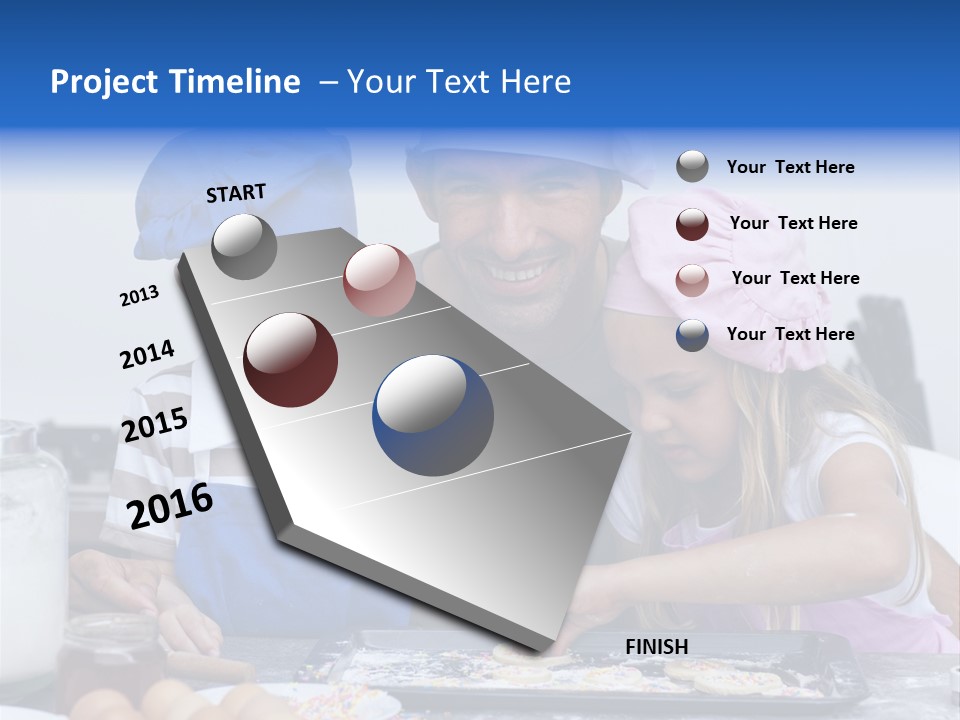 Project Timeline – Your Text Here

START

2013

2014

2015

2016

FINISH

Your Text Here

Your Text Here

Your Text Here

Your Text Here